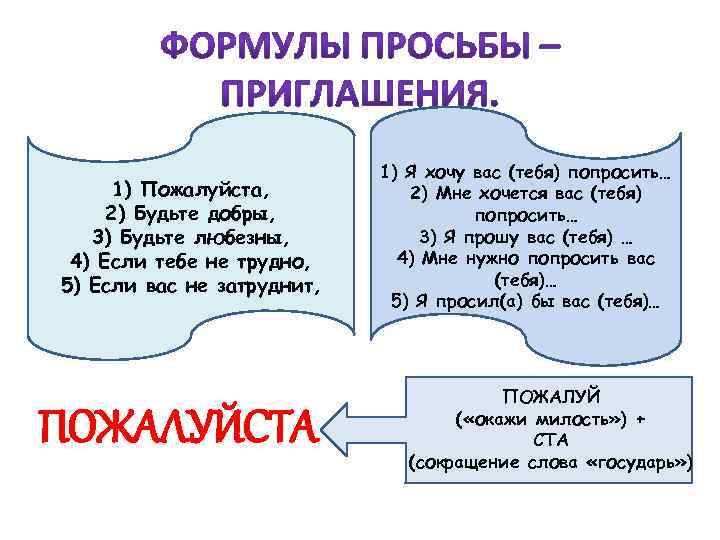 ФОРМУЛЫ ПРОСЬБЫ – ПРИГЛАШЕНИЯ.

1) Пожалуйста,
2) Будьте добры,
3) Будьте любезны,
4) Если тебе не трудно,
5) Если вас не затруднит,

1) Я хочу вас (тебя) попросить…
2) Мне хочется вас (тебя) попросить…
3) Я прошу вас (тебя) …
4) Мне нужно попросить вас (тебя)…
5) Я просил(а) бы вас (тебя)…

ПОЖАЛУЙСТА

ПОЖАЛУЙ
(«окажи милость») +
СТА
(сокращение слова «государь»)